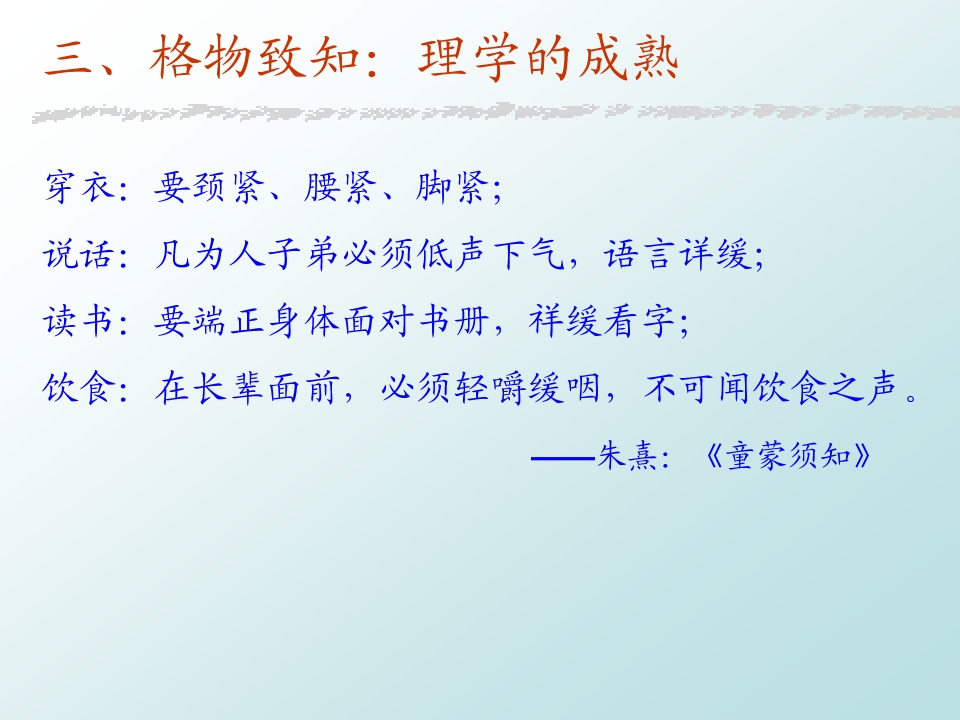 三、格物致知：理学的成熟

穿衣：要颈紧、腰紧、脚紧；

说话：凡为人子弟必须低声下气，语言详缓；

读书：要端正身体面对书册，祥缓看字；

饮食：在长辈面前，必须轻嚼缓咽，不可闻饮食之声。

——朱熹：《童蒙须知》